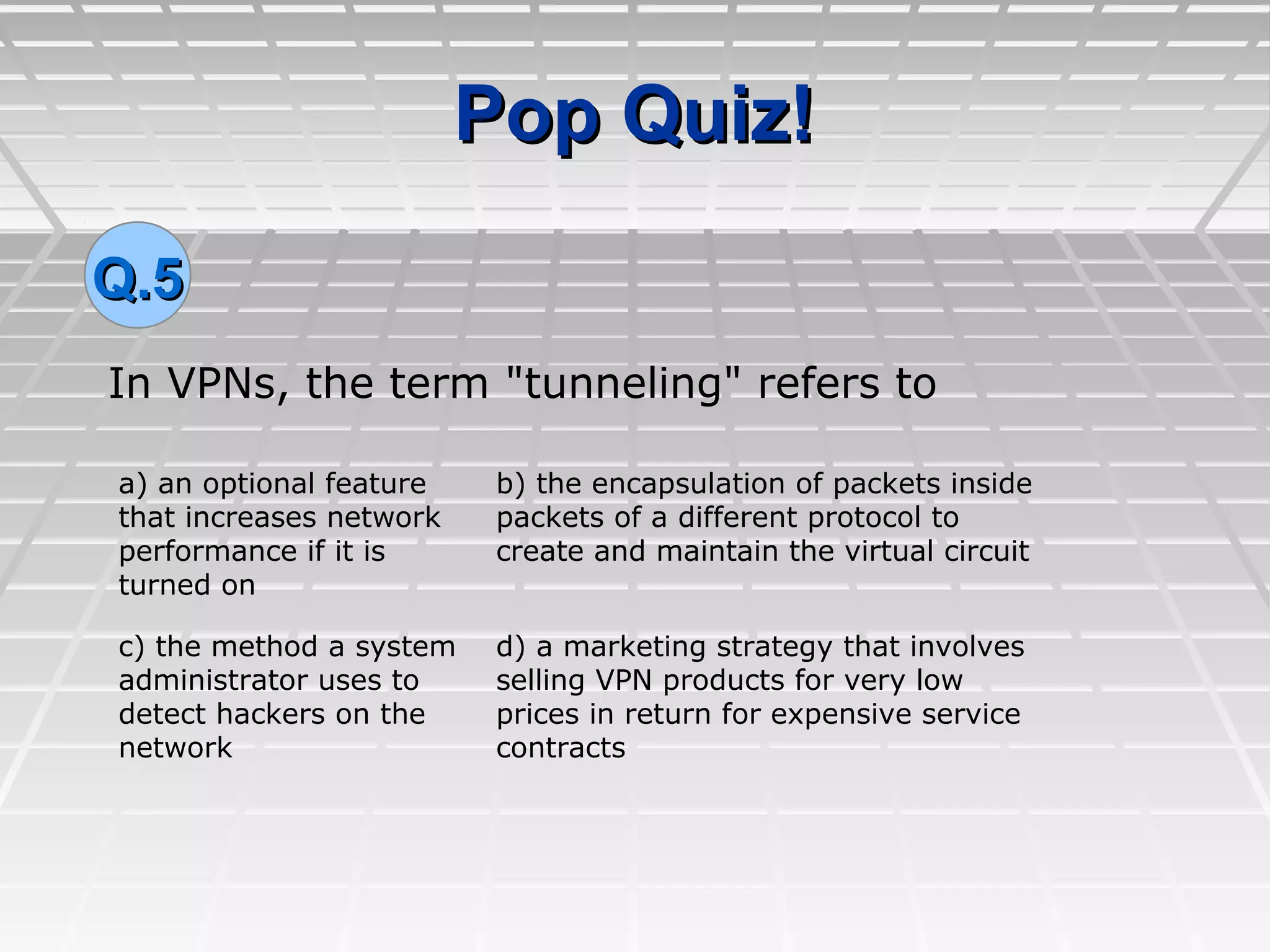 Pop Quiz!

Q.5

In VPNs, the term "tunneling" refers to

a) an optional feature that increases network performance if it is turned on

b) the encapsulation of packets inside packets of a different protocol to create and maintain the virtual circuit

c) the method a system administrator uses to detect hackers on the network

d) a marketing strategy that involves selling VPN products for very low prices in return for expensive service contracts